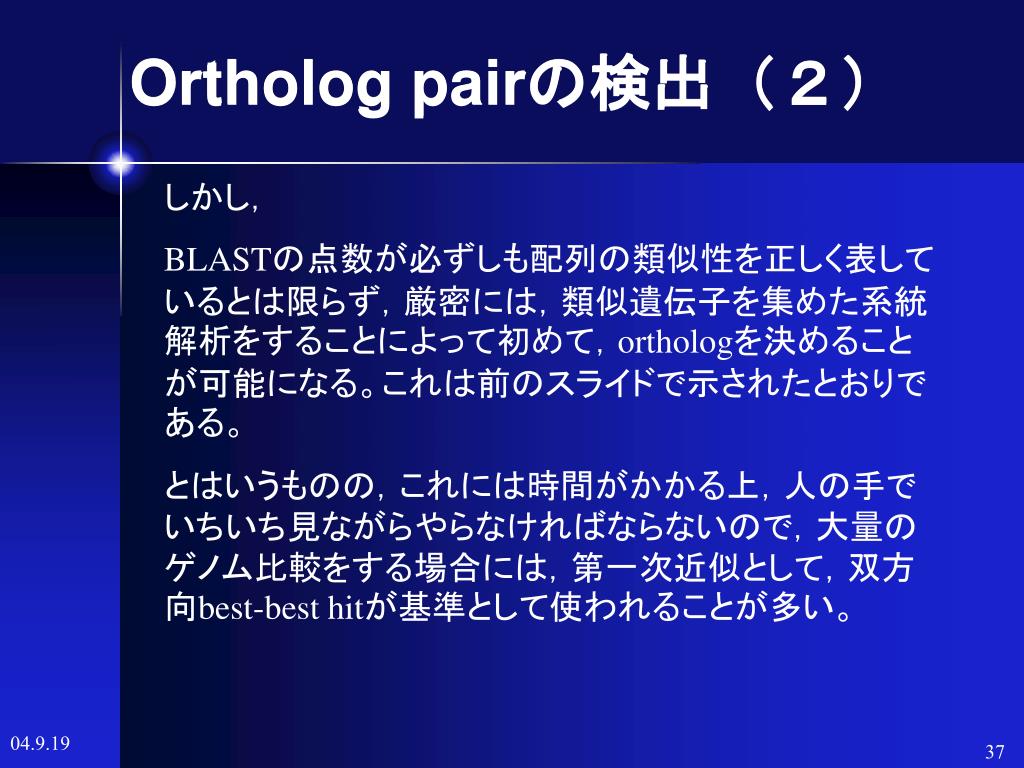 Ortholog pairの検出（２）

しかし，

BLASTの点数が必ずしも配列の類似性を正しく表しているとは限らず，厳密には，類似遺伝子を集めた系統解析をすることによって初めて，orthologを決めることが可能になる。これは前のスライドで示されたとおりである。

とはいうものの，これには時間がかかる上，人の手でいちいち見ながらやらなければならないので，大量のゲノム比較をする場合には，第一次近似として，双方向best-best hitが基準として使われることが多い。

04.9.19

37